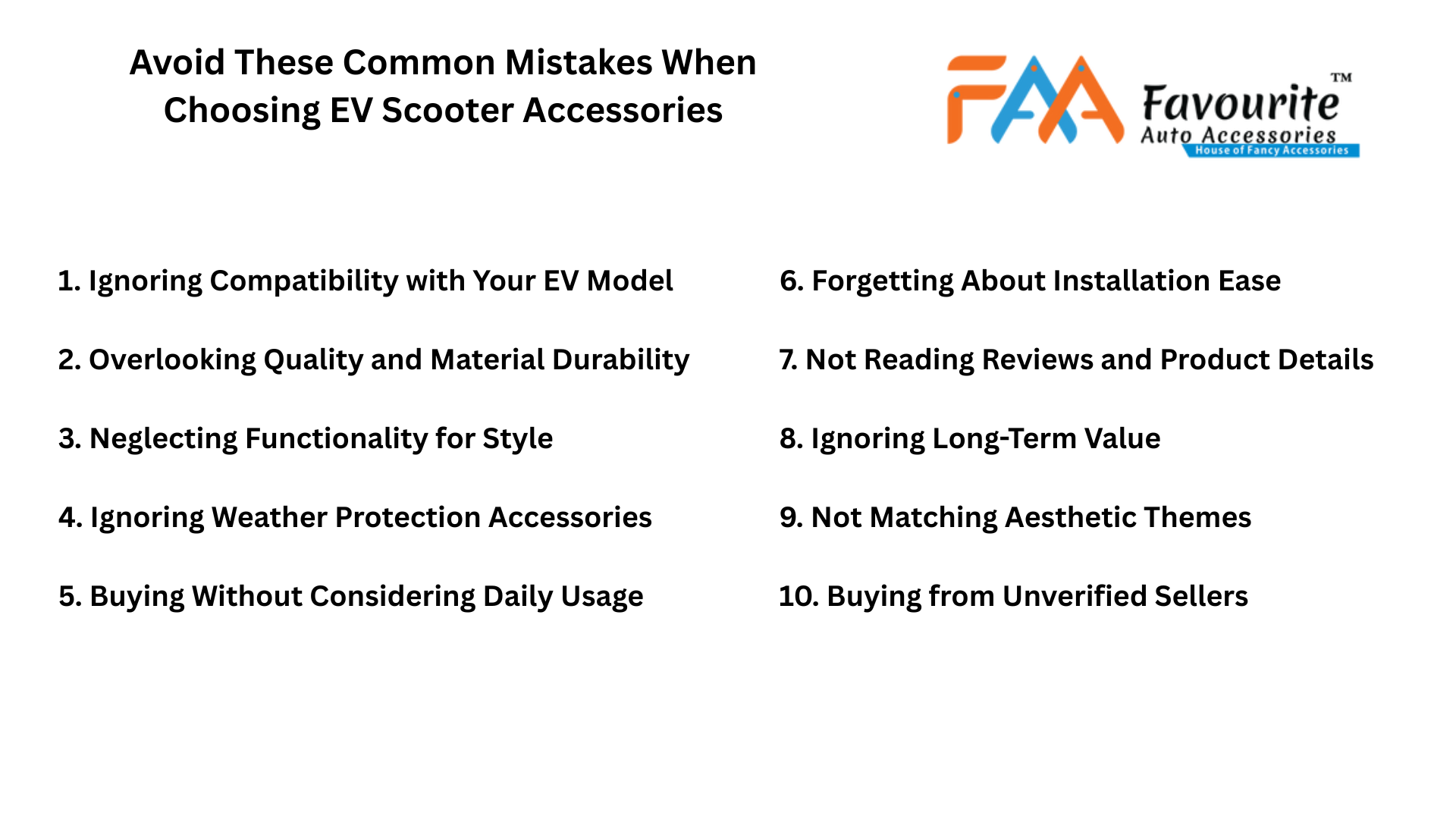 Avoid These Common Mistakes When Choosing EV Scooter Accessories

FAA Favourite™ Auto Accessories House of Fancy Accessories

1. Ignoring Compatibility with Your EV Model

2. Overlooking Quality and Material Durability

3. Neglecting Functionality for Style

4. Ignoring Weather Protection Accessories

5. Buying Without Considering Daily Usage

6. Forgetting About Installation Ease

7. Not Reading Reviews and Product Details

8. Ignoring Long-Term Value

9. Not Matching Aesthetic Themes

10. Buying from Unverified Sellers